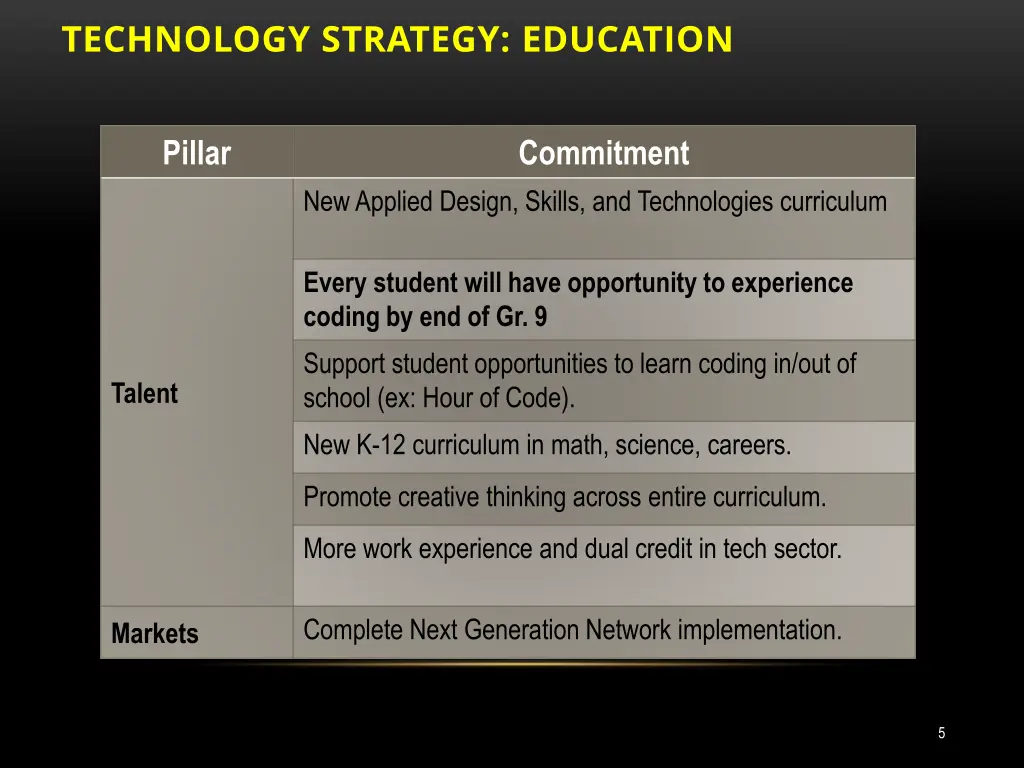 TECHNOLOGY STRATEGY: EDUCATION

| Pillar | Commitment |
|---|---|
| Talent | New Applied Design, Skills, and Technologies curriculum |
| | Every student will have opportunity to experience coding by end of Gr. 9 |
| | Support student opportunities to learn coding in/out of school (ex: Hour of Code). |
| | New K-12 curriculum in math, science, careers. |
| | Promote creative thinking across entire curriculum. |
| | More work experience and dual credit in tech sector. |
| Markets | Complete Next Generation Network implementation. |

5